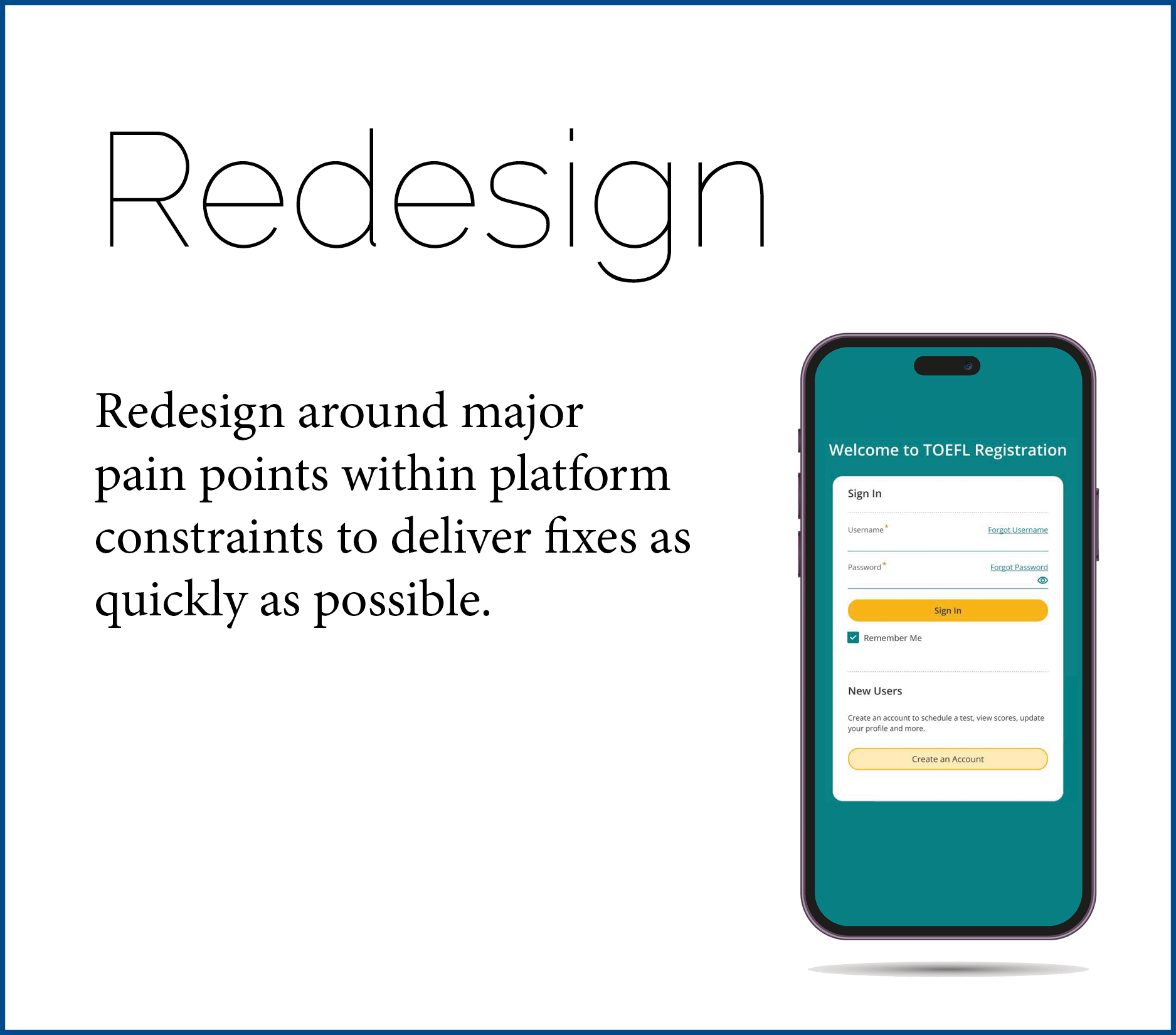 Redesign

Redesign around major pain points within platform constraints to deliver fixes as quickly as possible.

Welcome to TOEFL Registration

Sign In

Username*
Forgot Username

Password*
Forgot Password

Sign In

Remember Me

New Users

Create an account to schedule a test, view scores, update your profile and more.

Create an Account